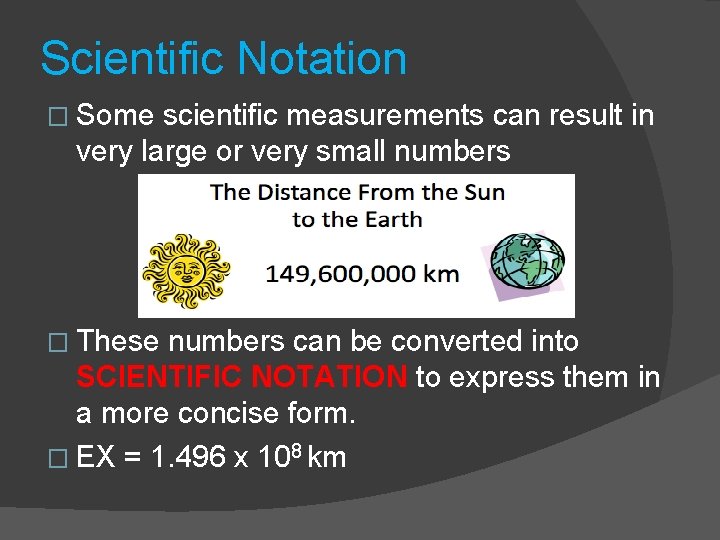 Scientific Notation

□ Some scientific measurements can result in very large or very small numbers

The Distance From the Sun to the Earth

149,600,000 km

□ These numbers can be converted into SCIENTIFIC NOTATION to express them in a more concise form.

□ EX = $1.496 \times 10^8$ km